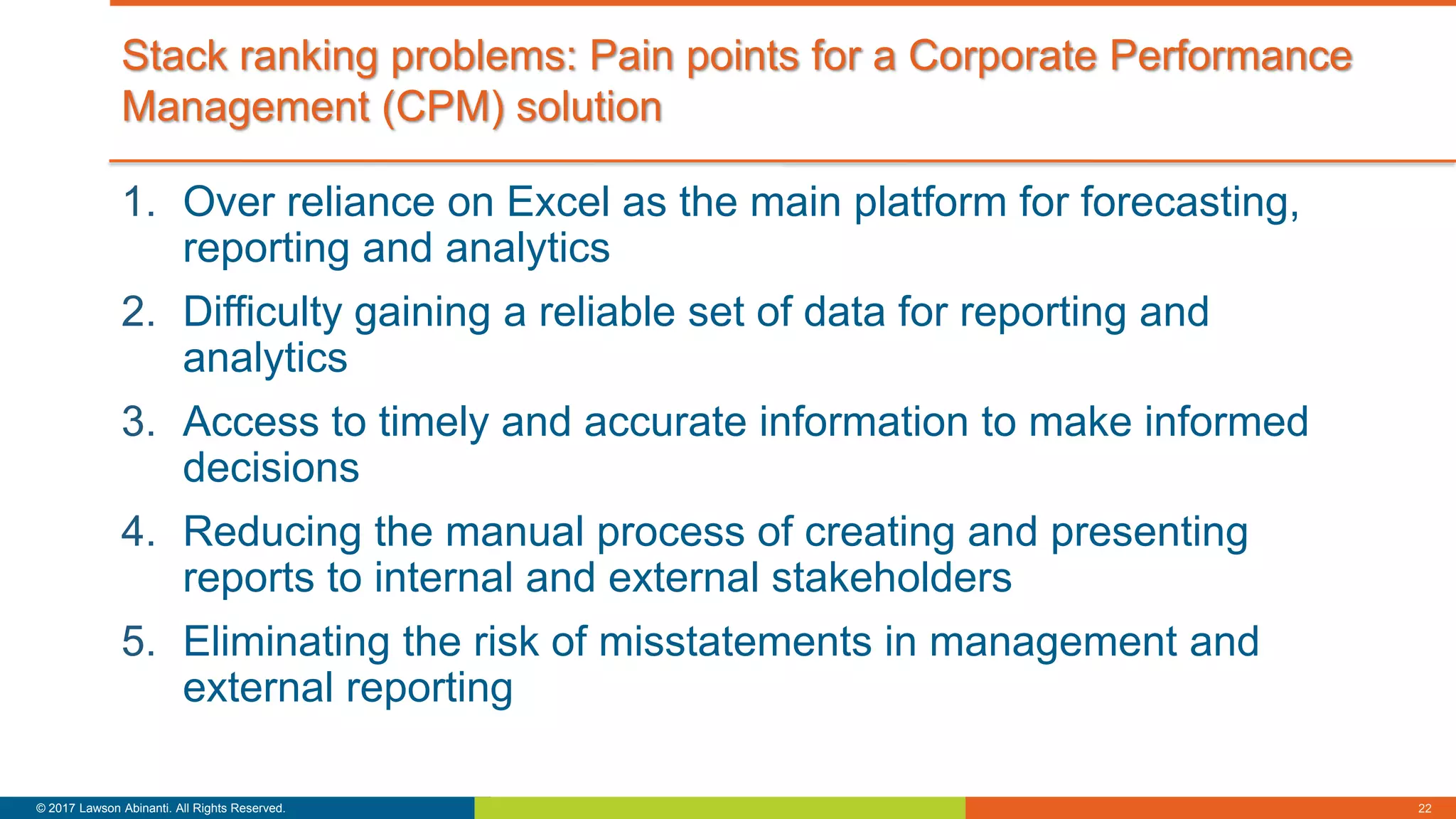 Stack ranking problems: Pain points for a Corporate Performance Management (CPM) solution

1. Over reliance on Excel as the main platform for forecasting, reporting and analytics
2. Difficulty gaining a reliable set of data for reporting and analytics
3. Access to timely and accurate information to make informed decisions
4. Reducing the manual process of creating and presenting reports to internal and external stakeholders
5. Eliminating the risk of misstatements in management and external reporting

© 2017 Lawson Abinanti. All Rights Reserved.

22